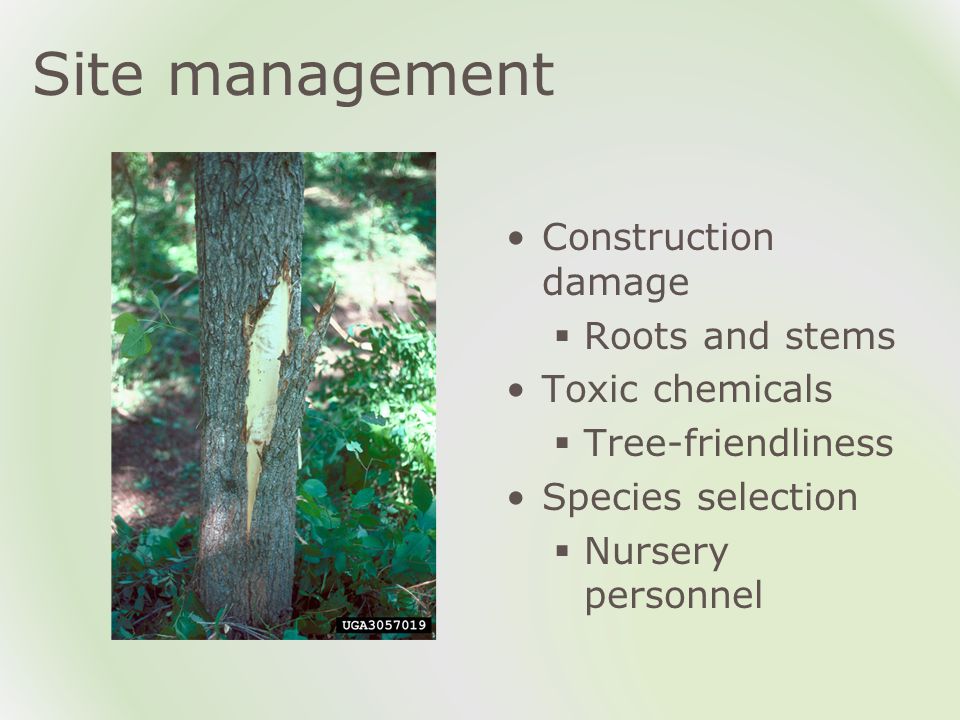 Site management

UGA3057019

• Construction damage
  ▪ Roots and stems
• Toxic chemicals
  ▪ Tree-friendliness
• Species selection
  ▪ Nursery personnel